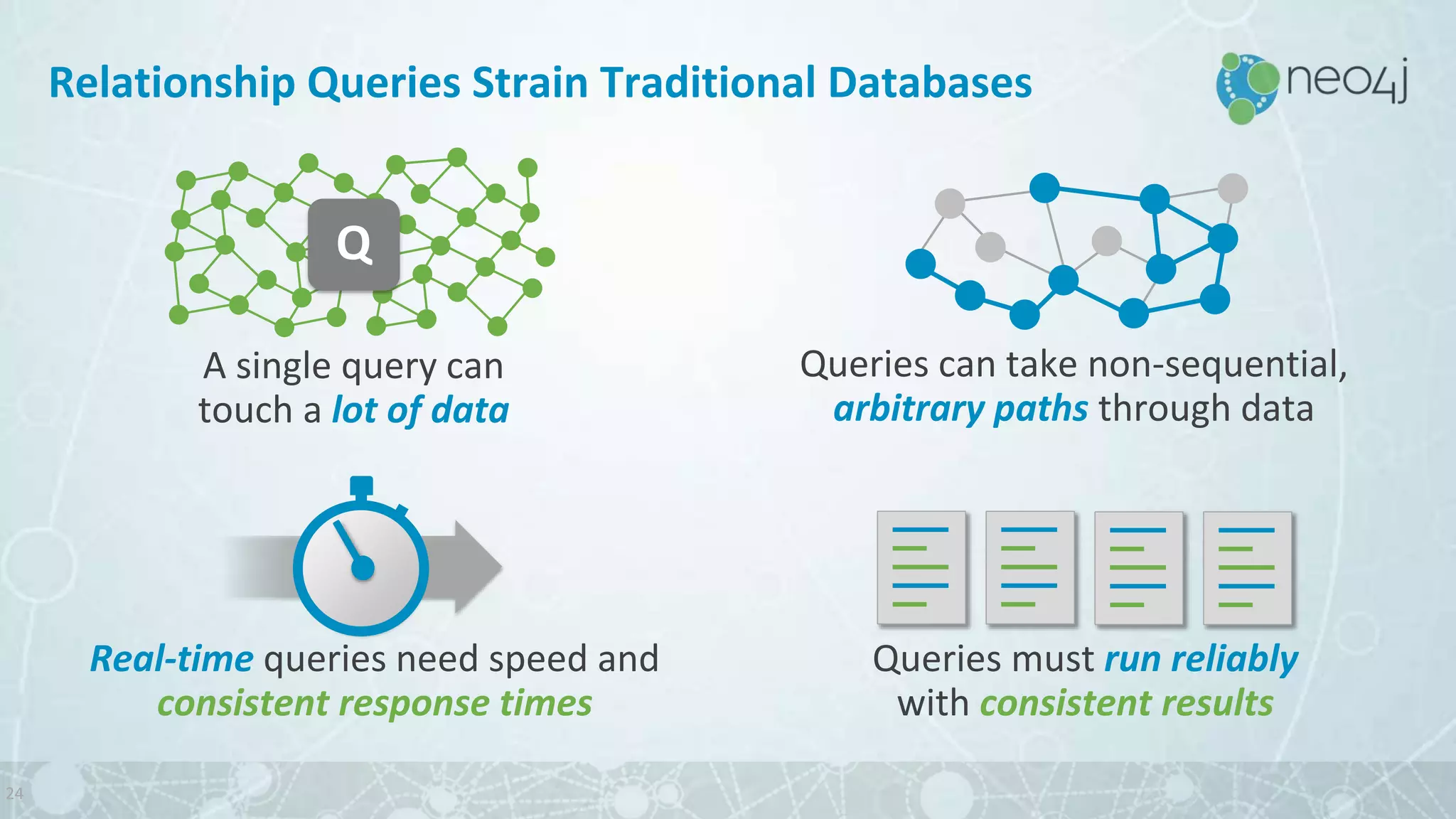 Relationship Queries Strain Traditional Databases

neo4j

Q

A single query can touch a lot of data

Queries can take non-sequential, arbitrary paths through data

Real-time queries need speed and consistent response times

Queries must run reliably with consistent results

24